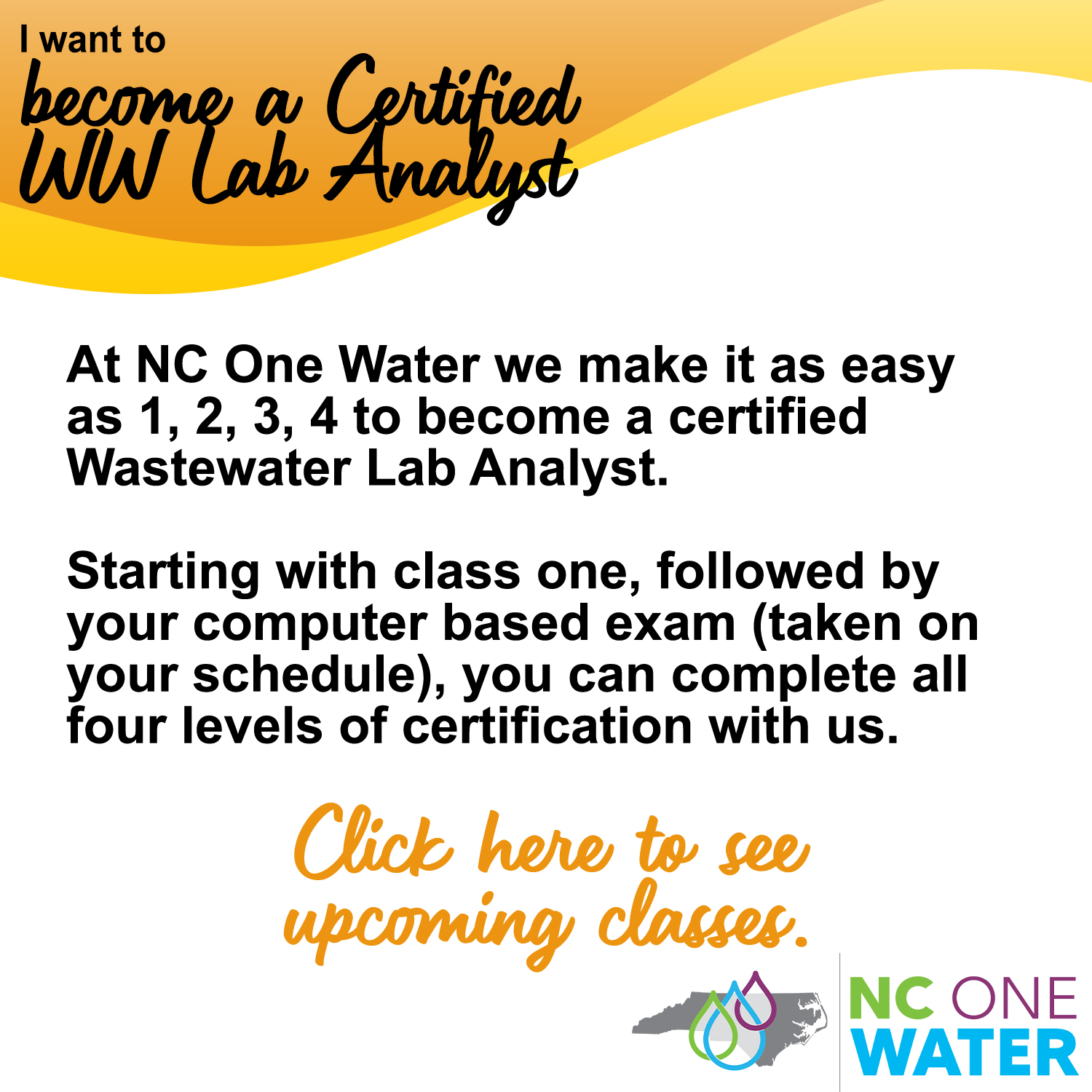 I want to
become a Certified WW Lab Analyst

At NC One Water we make it as easy as 1, 2, 3, 4 to become a certified Wastewater Lab Analyst.

Starting with class one, followed by your computer based exam (taken on your schedule), you can complete all four levels of certification with us.

Click here to see upcoming classes.

NC ONE WATER